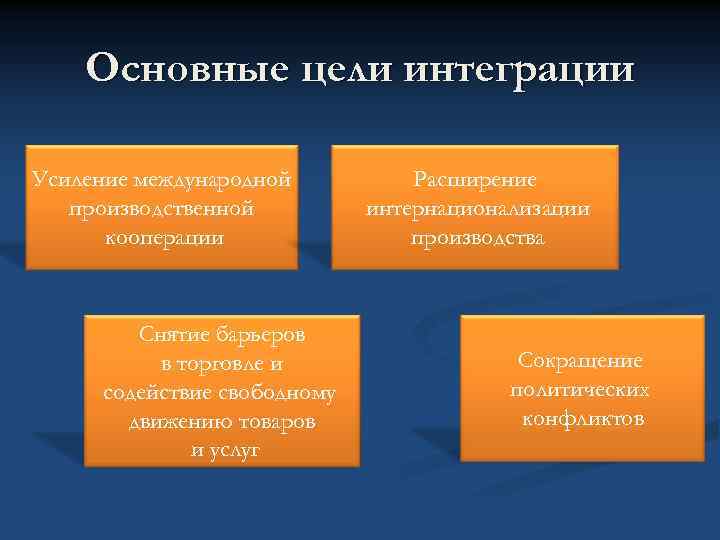 Основные цели интеграции

Усиление международной производственной кооперации

Расширение интернационализации производства

Снятие барьеров в торговле и содействие свободному движению товаров и услуг

Сокращение политических конфликтов